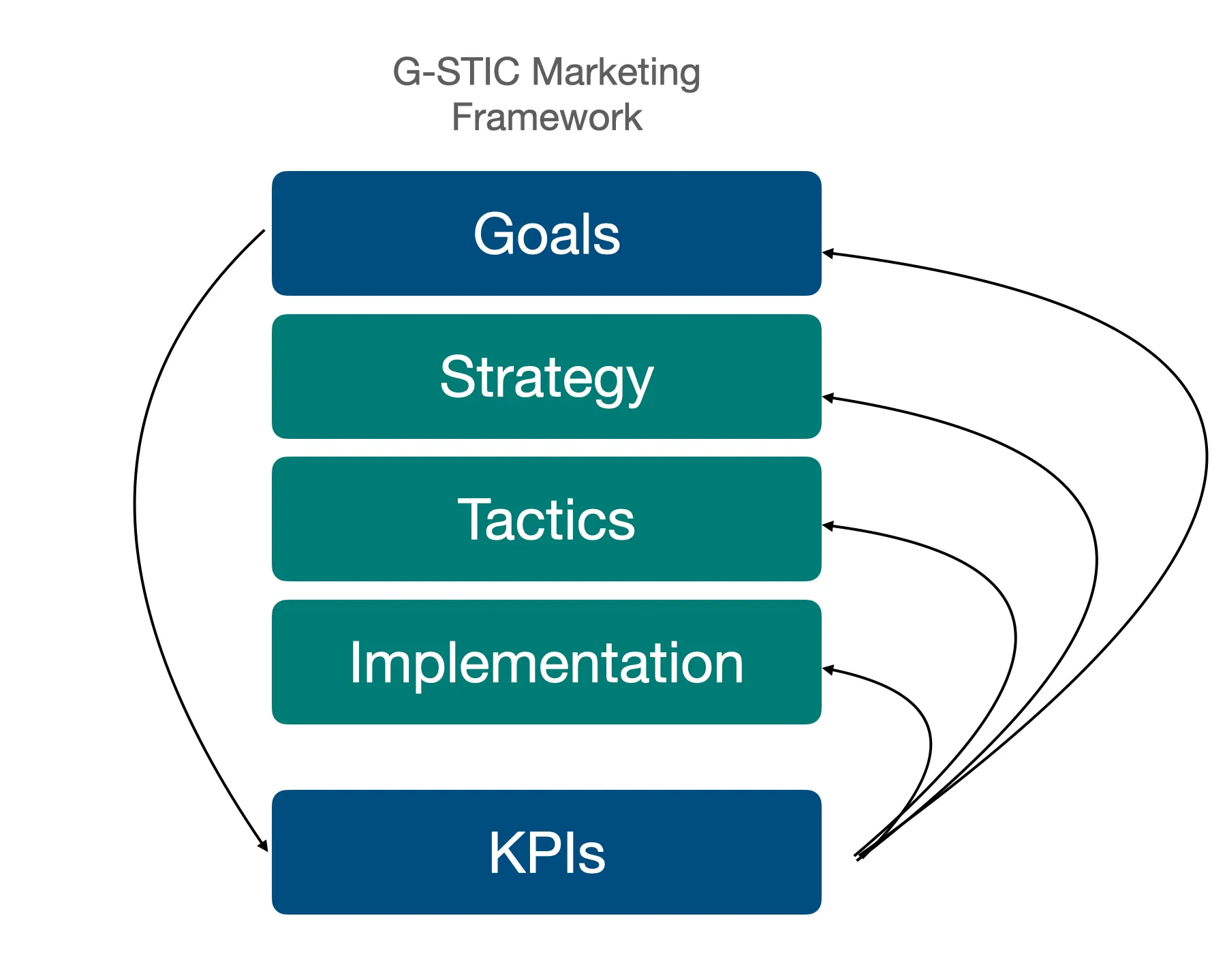 G-STIC Marketing Framework

Goals

Strategy

Tactics

Implementation

KPIs